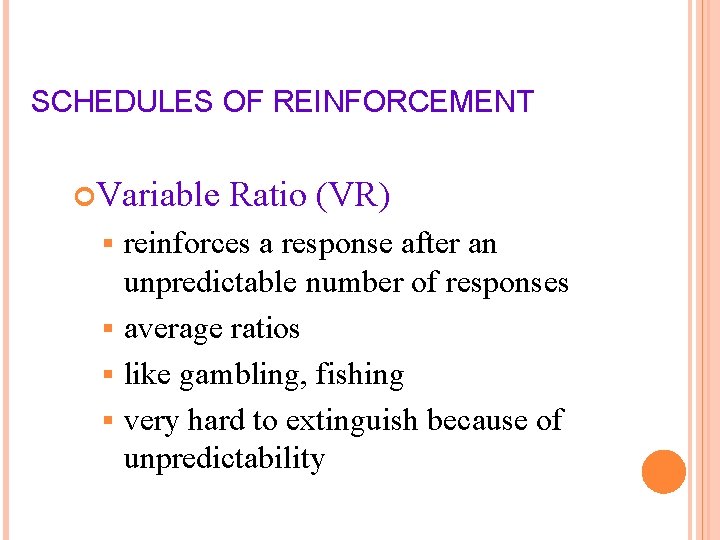 SCHEDULES OF REINFORCEMENT

Variable Ratio (VR)

reinforces a response after an unpredictable number of responses

average ratios

like gambling, fishing

very hard to extinguish because of unpredictability